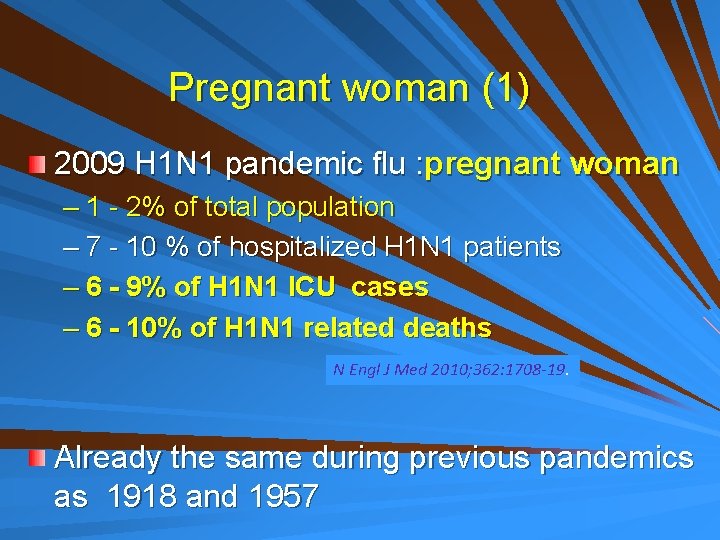 Pregnant woman (1)

2009 H1N1 pandemic flu :pregnant woman

– 1 - 2% of total population

– 7 - 10 % of hospitalized H1N1 patients

– 6 - 9% of H1N1 ICU cases

– 6 - 10% of H1N1 related deaths

N Engl J Med 2010;362:1708-19.

Already the same during previous pandemics as 1918 and 1957